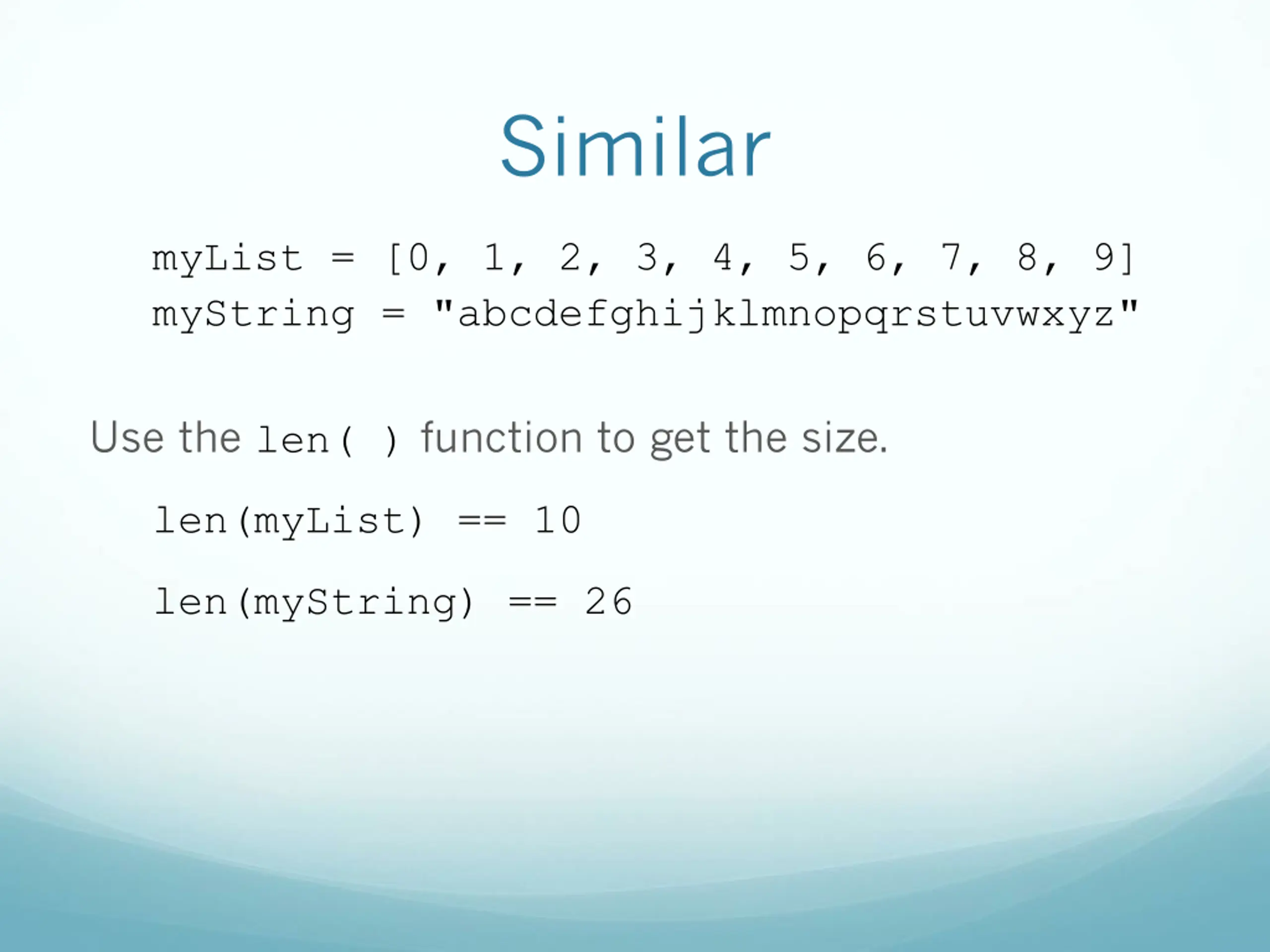 Similar

myList = [0, 1, 2, 3, 4, 5, 6, 7, 8, 9]
myString = "abcdefghijklmnopqrstuvwxyz"

Use the len( ) function to get the size.

len(myList) == 10

len(myString) == 26